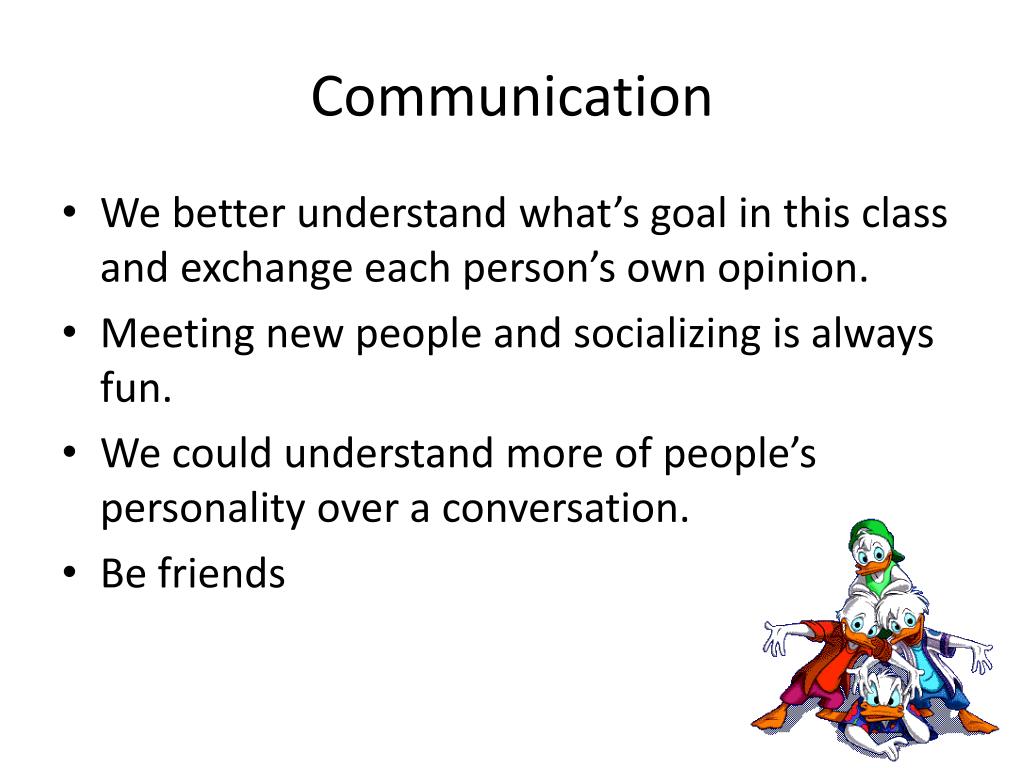 Communication

• We better understand what's goal in this class and exchange each person's own opinion.
• Meeting new people and socializing is always fun.
• We could understand more of people's personality over a conversation.
• Be friends